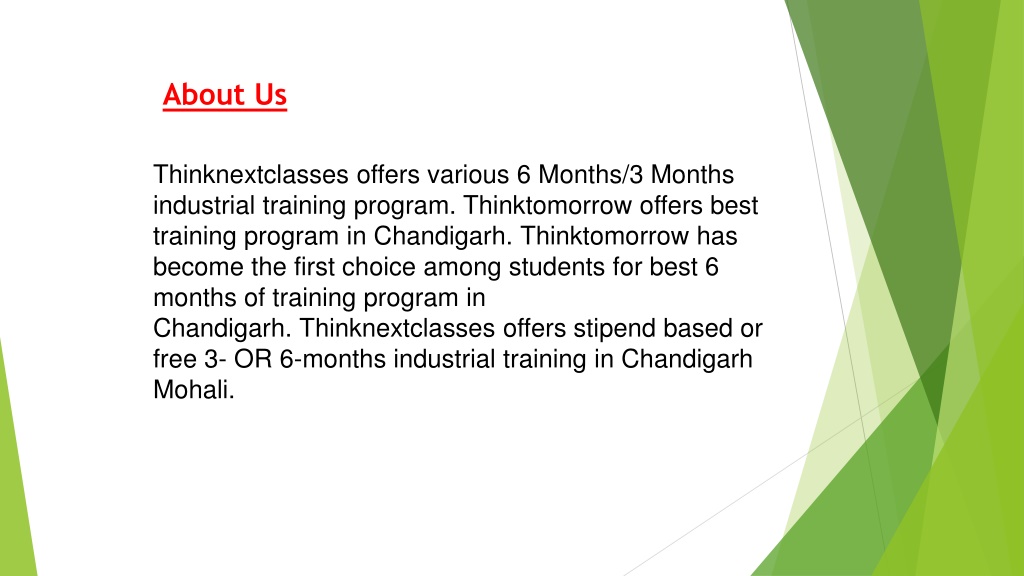 About Us

Thinknextclasses offers various 6 Months/3 Months industrial training program. Thinktomorrow offers best training program in Chandigarh. Thinktomorrow has become the first choice among students for best 6 months of training program in Chandigarh. Thinknextclasses offers stipend based or free 3- OR 6-months industrial training in Chandigarh Mohali.